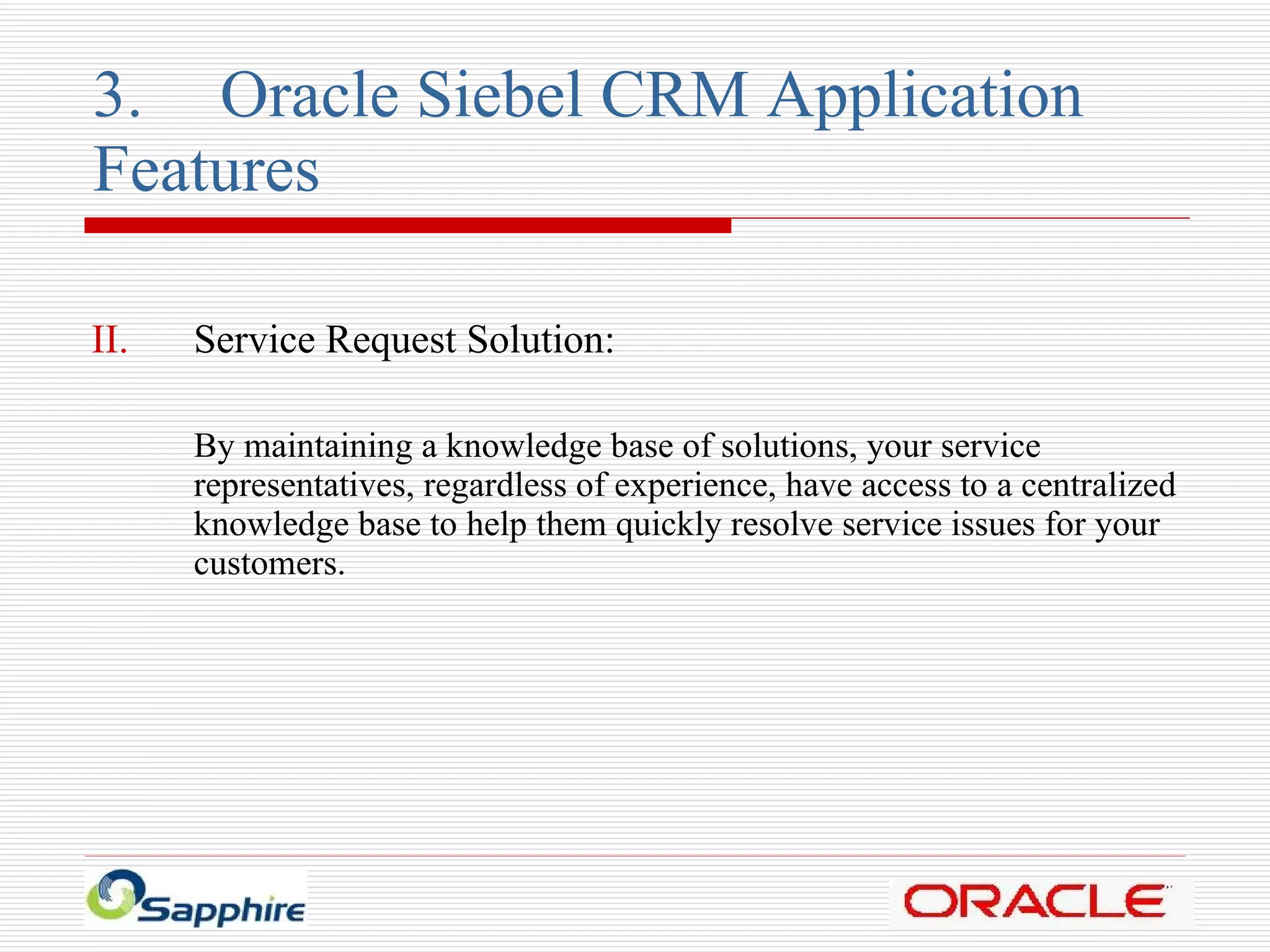 3. Oracle Siebel CRM Application Features

II. Service Request Solution:

By maintaining a knowledge base of solutions, your service representatives, regardless of experience, have access to a centralized knowledge base to help them quickly resolve service issues for your customers.

Sapphire

ORACLE